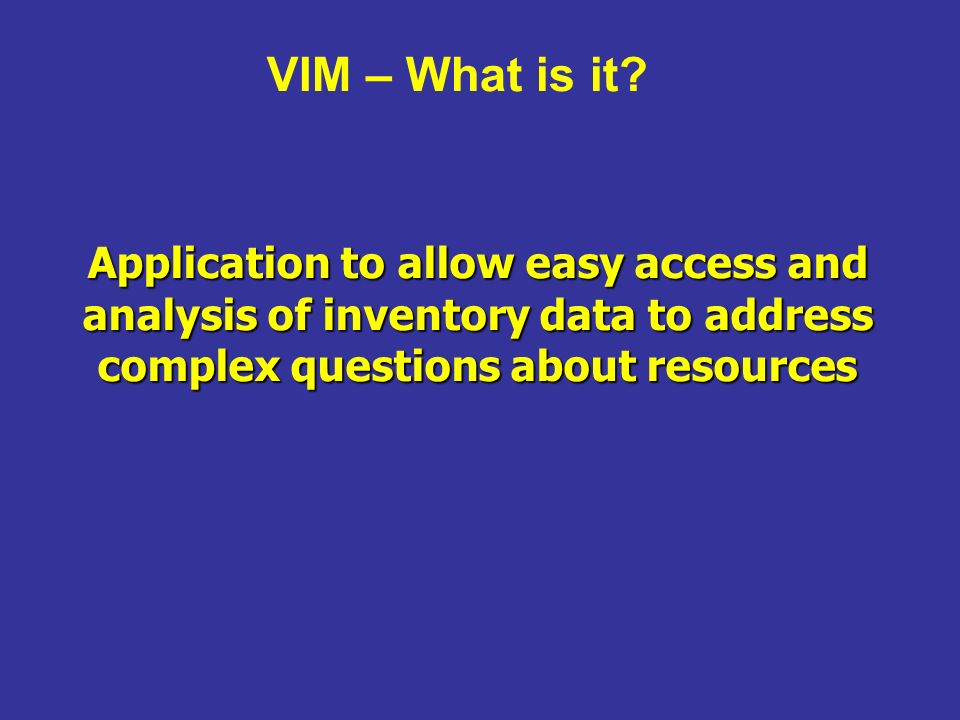 VIM – What is it?

Application to allow easy access and analysis of inventory data to address complex questions about resources